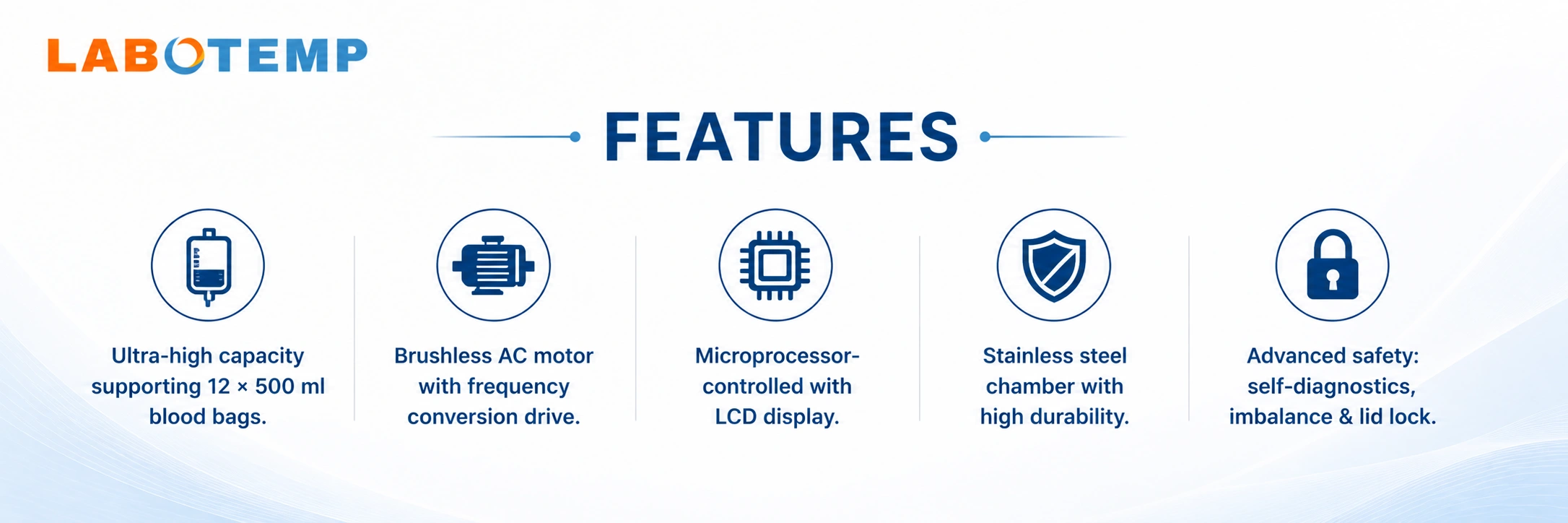 LABOTEMP

FEATURES

Ultra-high capacity supporting 12 × 500 ml blood bags.

Brushless AC motor with frequency conversion drive.

Microprocessor-controlled with LCD display.

Stainless steel chamber with high durability.

Advanced safety: self-diagnostics, imbalance & lid lock.